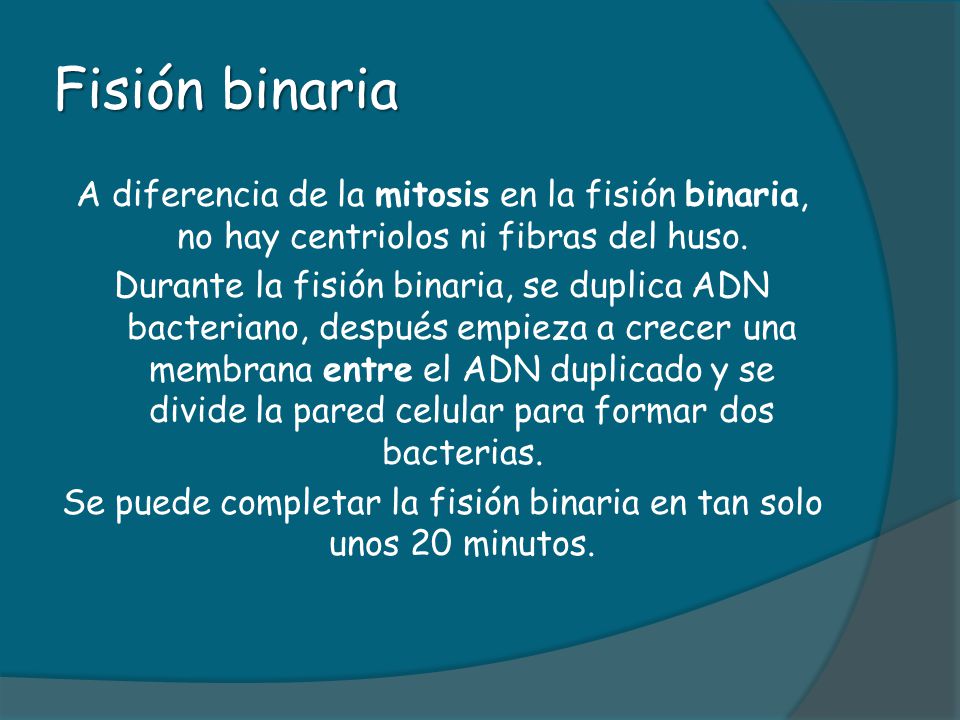 Fisión binaria

A diferencia de la mitosis en la fisión binaria, no hay centriolos ni fibras del huso.

Durante la fisión binaria, se duplica ADN bacteriano, después empieza a crecer una membrana entre el ADN duplicado y se divide la pared celular para formar dos bacterias.

Se puede completar la fisión binaria en tan solo unos 20 minutos.